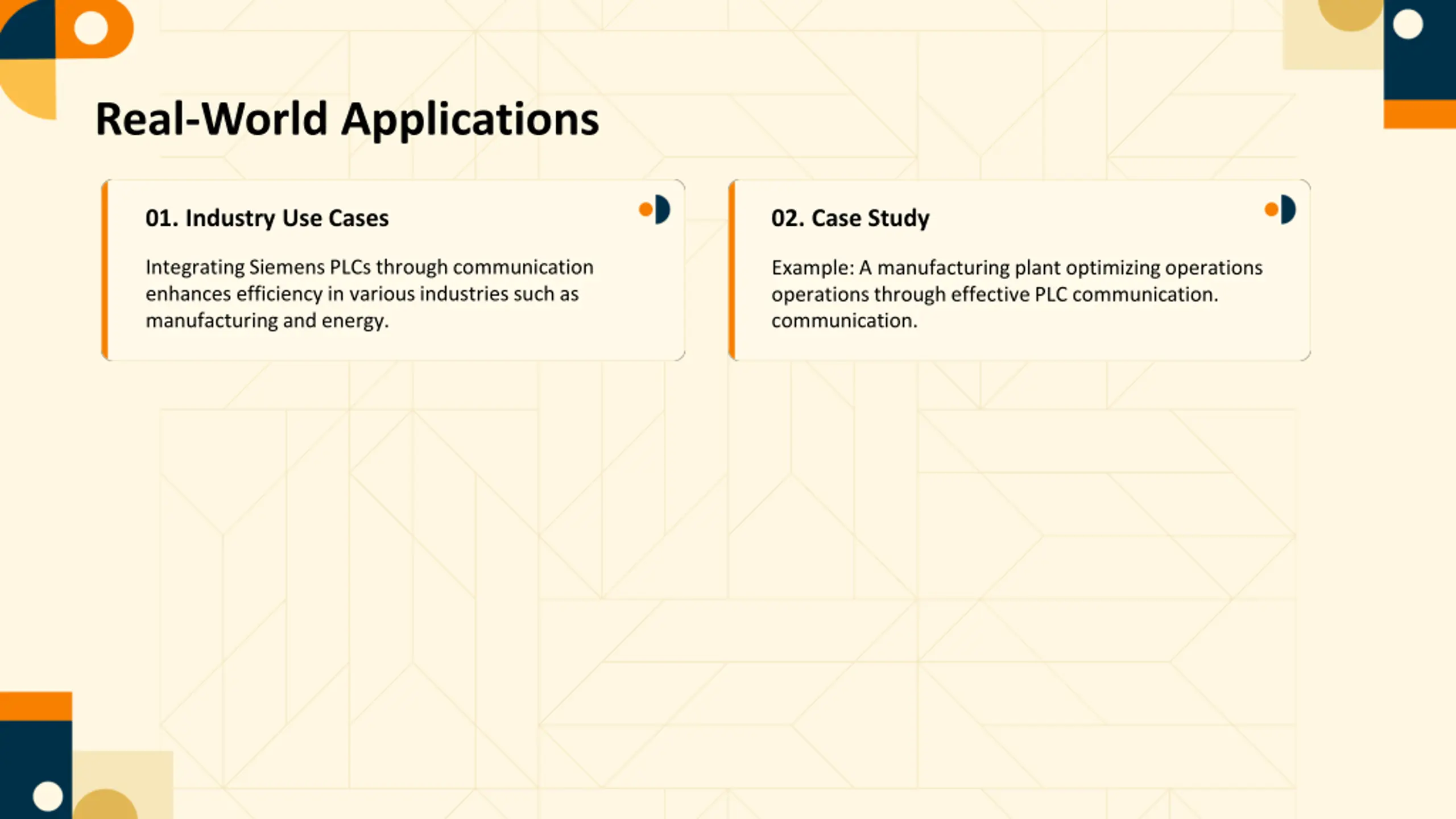 Real-World Applications

01. Industry Use Cases

Integrating Siemens PLCs through communication enhances efficiency in various industries such as manufacturing and energy.

02. Case Study

Example: A manufacturing plant optimizing operations operations through effective PLC communication. communication.